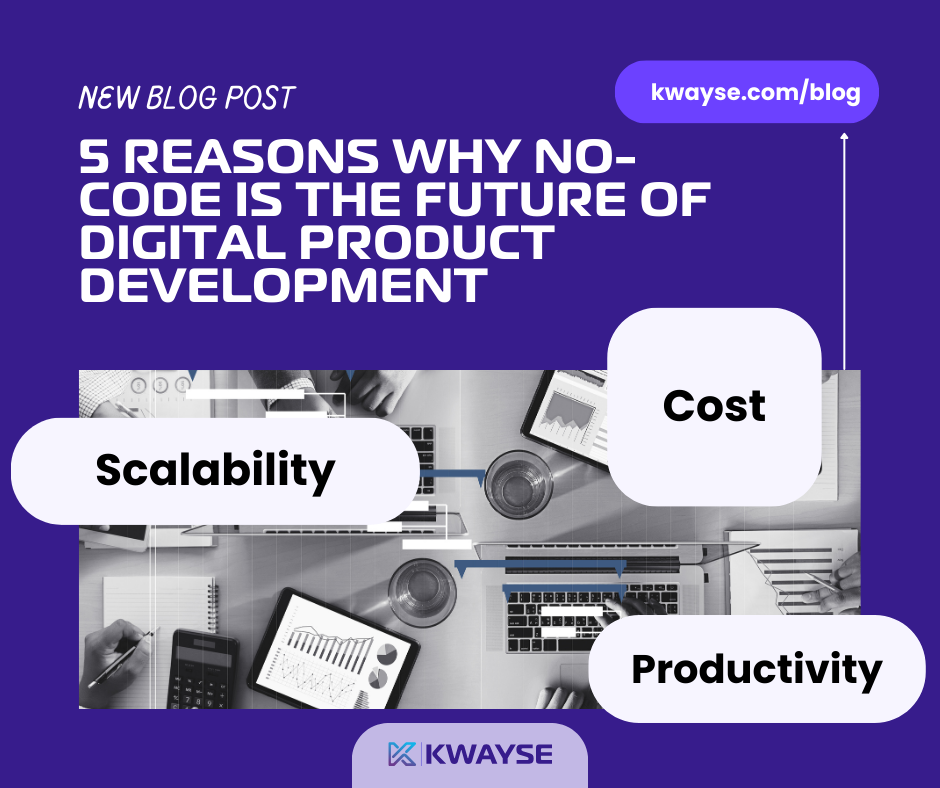 NEW BLOG POST

kwayse.com/blog

5 REASONS WHY NO-CODE IS THE FUTURE OF DIGITAL PRODUCT DEVELOPMENT

Cost

Scalability

Productivity

KWAYSE